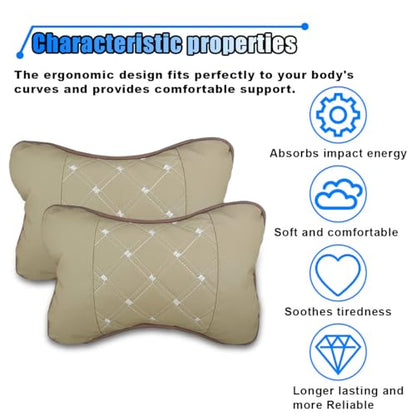 Characteristic properties

The ergonomic design fits perfectly to your body's curves and provides comfortable support.

Absorbs impact energy

Soft and comfortable

Soothes tiredness

Longer lasting and more Reliable